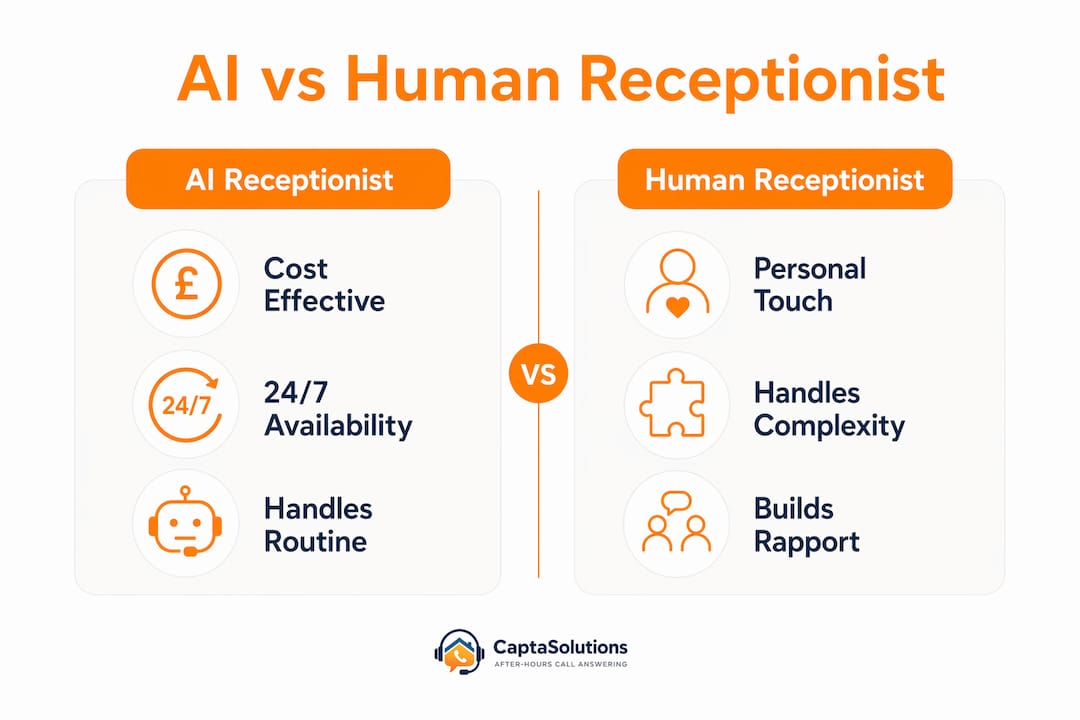 AI vs Human Receptionist

AI Receptionist

£

Cost Effective

24/7

24/7 Availability

Handles Routine

VS

Human Receptionist

Personal Touch

Handles Complexity

Builds Rapport

CaptaSolutions
AFTER-HOURS CALL ANSWERING